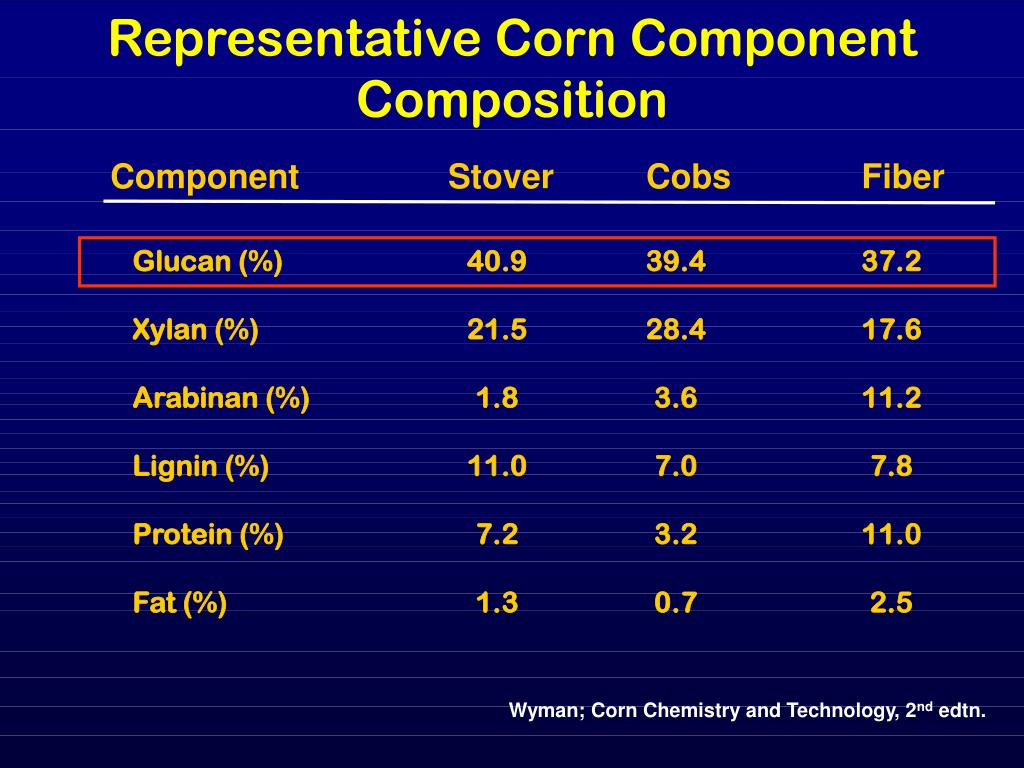 Representative Corn Component Composition

| Component | Stover | Cobs | Fiber |
|---|---|---|---|
| Glucan (%) | 40.9 | 39.4 | 37.2 |
| Xylan (%) | 21.5 | 28.4 | 17.6 |
| Arabinan (%) | 1.8 | 3.6 | 11.2 |
| Lignin (%) | 11.0 | 7.0 | 7.8 |
| Protein (%) | 7.2 | 3.2 | 11.0 |
| Fat (%) | 1.3 | 0.7 | 2.5 |

Wyman; Corn Chemistry and Technology, 2$^{nd}$ edtn.